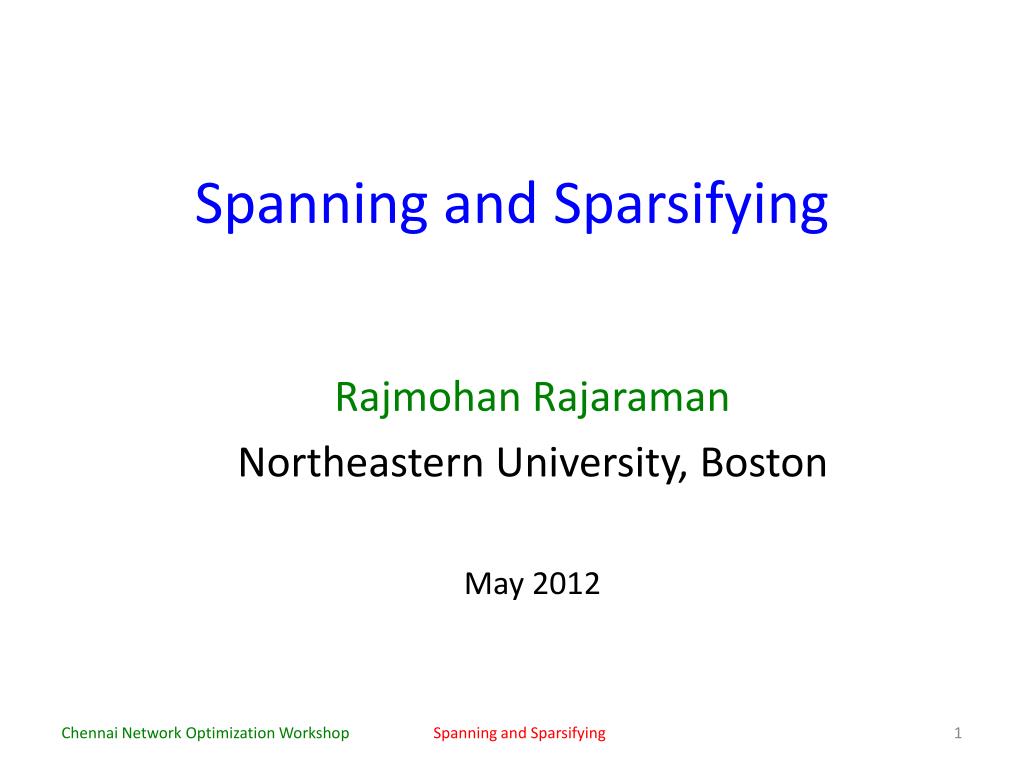 Spanning and Sparsifying

Rajmohan Rajaraman

Northeastern University, Boston

May 2012

Chennai Network Optimization Workshop

Spanning and Sparsifying

1